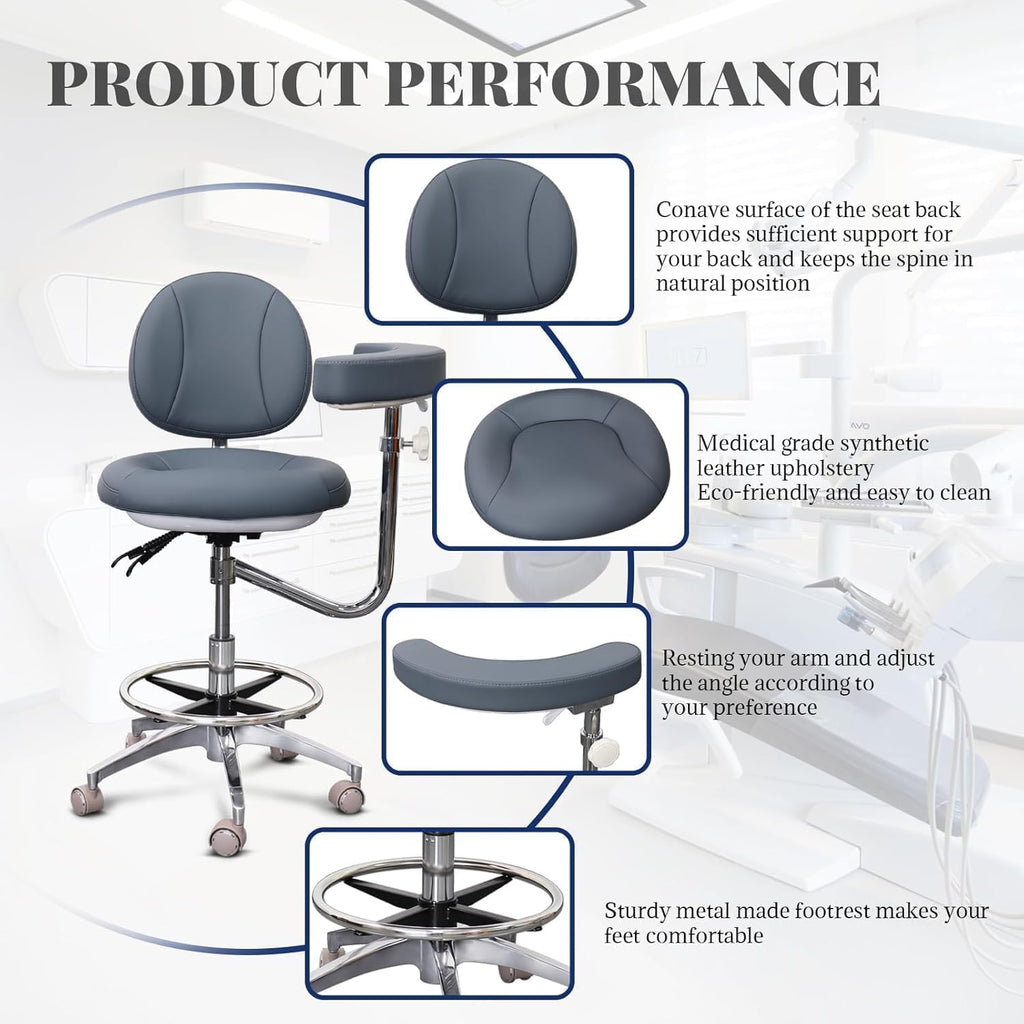 PRODUCT PERFORMANCE

Conave surface of the seat back provides sufficient support for your back and keeps the spine in natural position

Medical grade synthetic leather upholstery
Eco-friendly and easy to clean

Resting your arm and adjust the angle according to your preference

Sturdy metal made footrest makes your feet comfortable